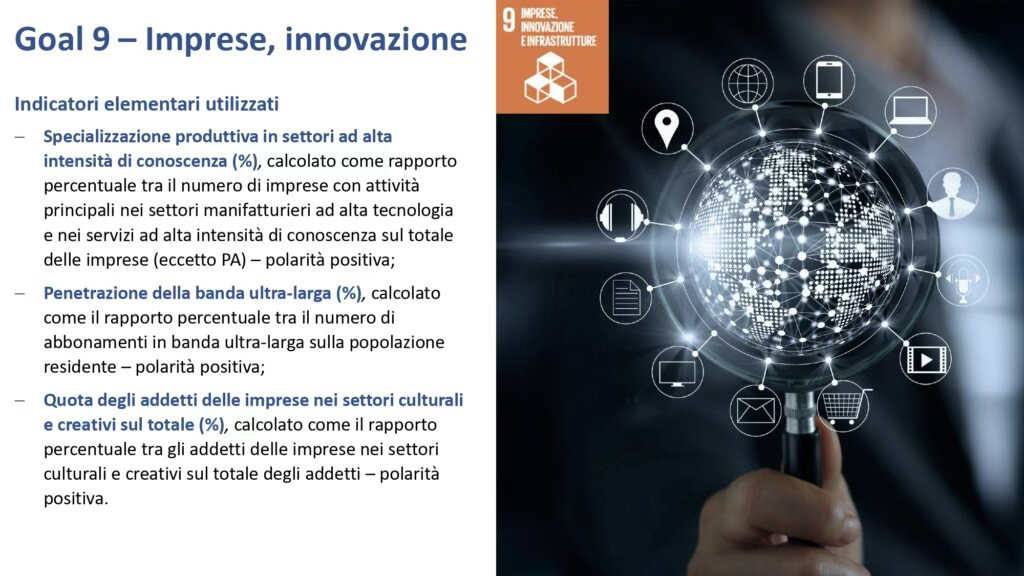 Goal 9 – Imprese, innovazione

Indicatori elementari utilizzati

– Specializzazione produttiva in settori ad alta intensità di conoscenza (%), calcolato come rapporto percentuale tra il numero di imprese con attività principali nei settori manifatturieri ad alta tecnologia e nei servizi ad alta intensità di conoscenza sul totale delle imprese (eccetto PA) – polarità positiva;

– Penetrazione della banda ultra-larga (%), calcolato come il rapporto percentuale tra il numero di abbonamenti in banda ultra-larga sulla popolazione residente – polarità positiva;

– Quota degli addetti delle imprese nei settori culturali e creativi sul totale (%), calcolato come il rapporto percentuale tra gli addetti delle imprese nei settori culturali e creativi sul totale degli addetti – polarità positiva.

9 IMPRESE, INNOVAZIONE E INFRASTRUTTURE